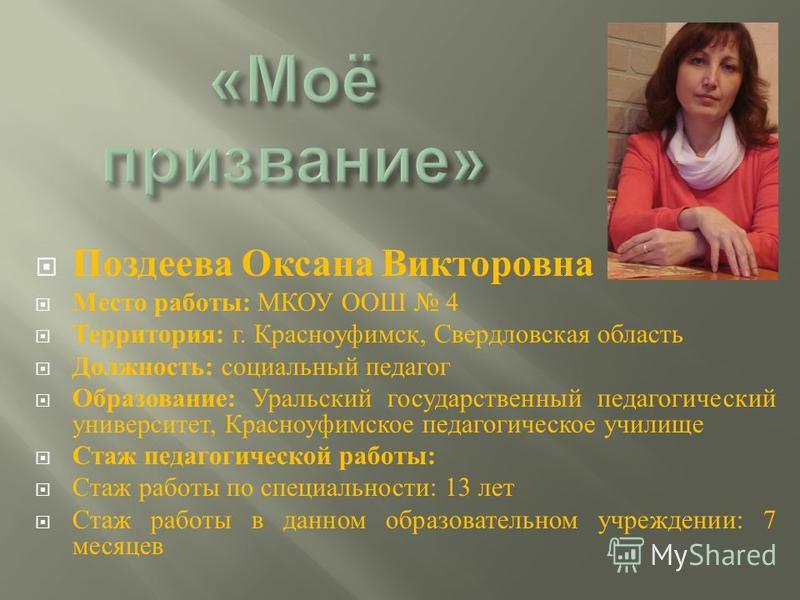 «Моё призвание»

Поздеева Оксана Викторовна
Место работы: МКОУ ООШ № 4
Территория: г. Красноуфимск, Свердловская область
Должность: социальный педагог
Образование: Уральский государственный педагогический университет, Красноуфимское педагогическое училище
Стаж педагогической работы:
Стаж работы по специальности: 13 лет
Стаж работы в данном образовательном учреждении: 7 месяцев

MyShared